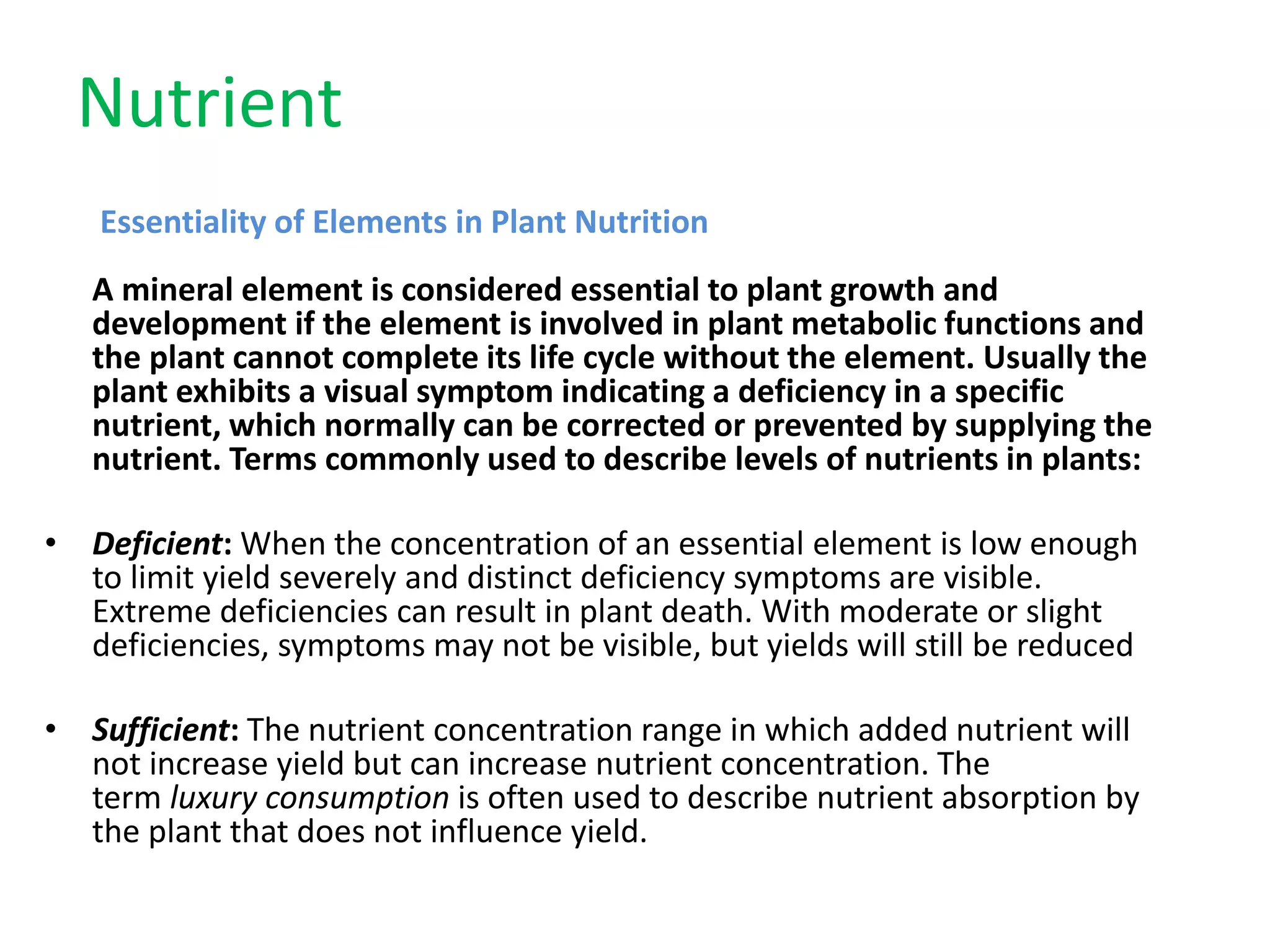 Nutrient

Essentiality of Elements in Plant Nutrition

A mineral element is considered essential to plant growth and development if the element is involved in plant metabolic functions and the plant cannot complete its life cycle without the element. Usually the plant exhibits a visual symptom indicating a deficiency in a specific nutrient, which normally can be corrected or prevented by supplying the nutrient. Terms commonly used to describe levels of nutrients in plants:

• Deficient: When the concentration of an essential element is low enough to limit yield severely and distinct deficiency symptoms are visible. Extreme deficiencies can result in plant death. With moderate or slight deficiencies, symptoms may not be visible, but yields will still be reduced

• Sufficient: The nutrient concentration range in which added nutrient will not increase yield but can increase nutrient concentration. The term luxury consumption is often used to describe nutrient absorption by the plant that does not influence yield.